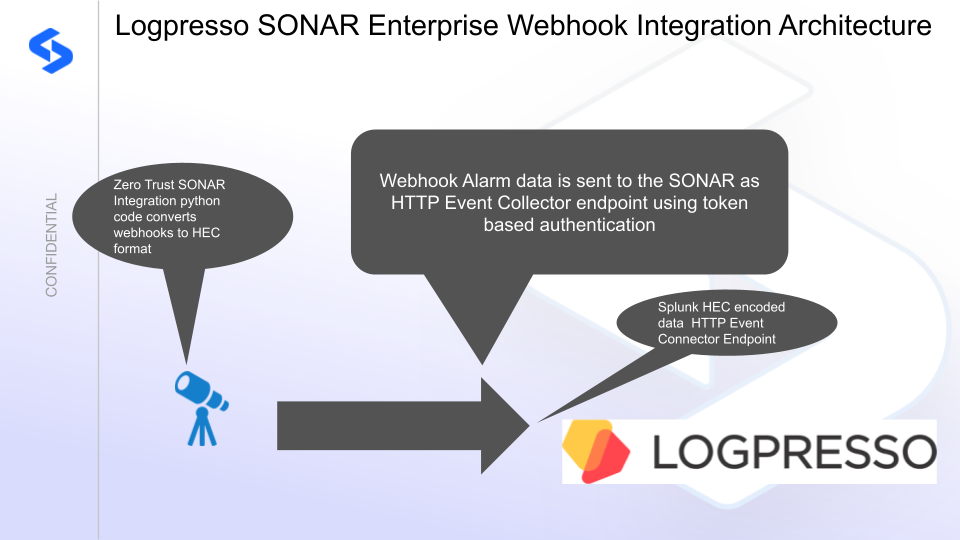 Logpresso SONAR Enterprise Webhook Integration Architecture

CONFIDENTIAL

Zero Trust SONAR Integration python code converts webhooks to HEC format

Webhook Alarm data is sent to the SONAR as HTTP Event Collector endpoint using token based authentication

Splunk HEC encoded data HTTP Event Connector Endpoint

LOGPRESSO